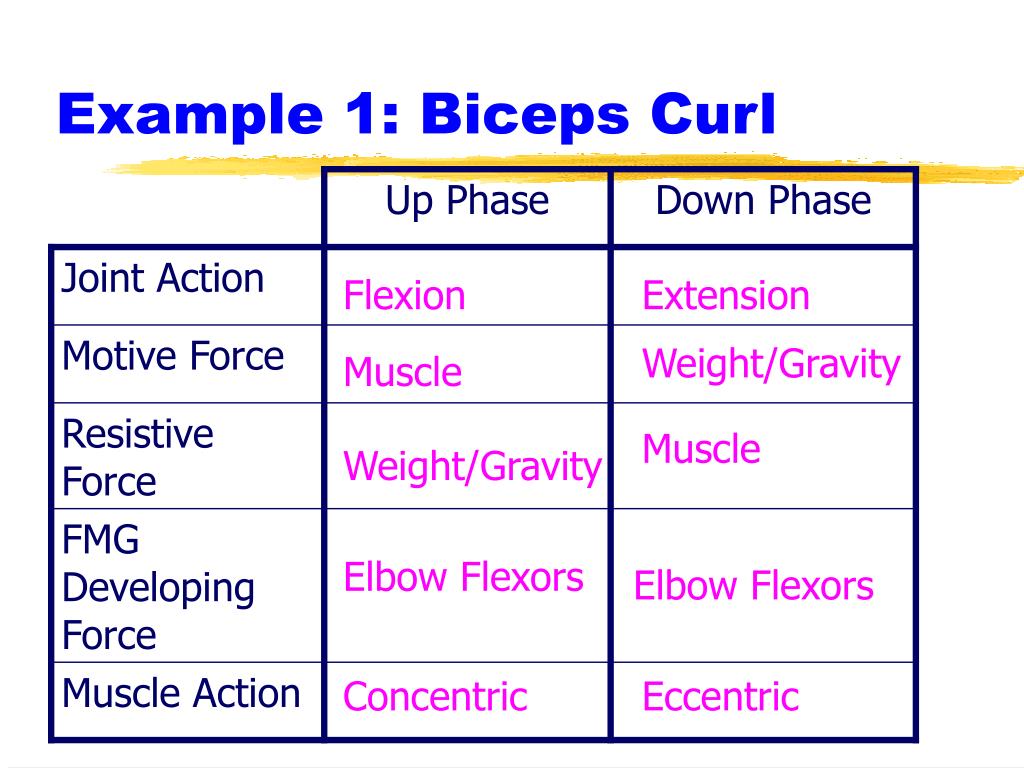 Example 1: Biceps Curl

| | Up Phase | Down Phase |
|---|---|---|
| Joint Action | Flexion | Extension |
| Motive Force | Muscle | Weight/Gravity |
| Resistive Force | Weight/Gravity | Muscle |
| FMG Developing Force | Elbow Flexors | Elbow Flexors |
| Muscle Action | Concentric | Eccentric |